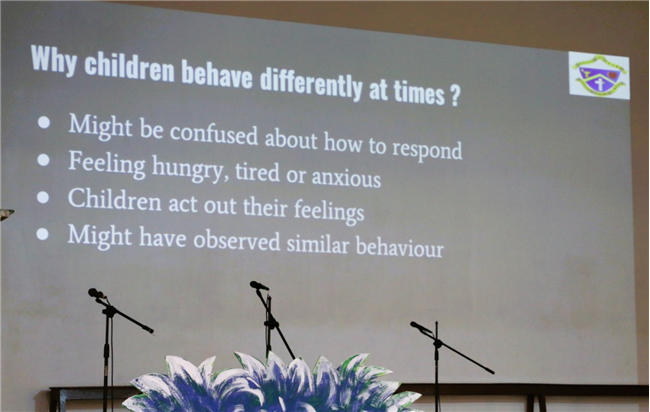 Why children behave differently at times ?

- Might be confused about how to respond
- Feeling hungry, tired or anxious
- Children act out their feelings
- Might have observed similar behaviour